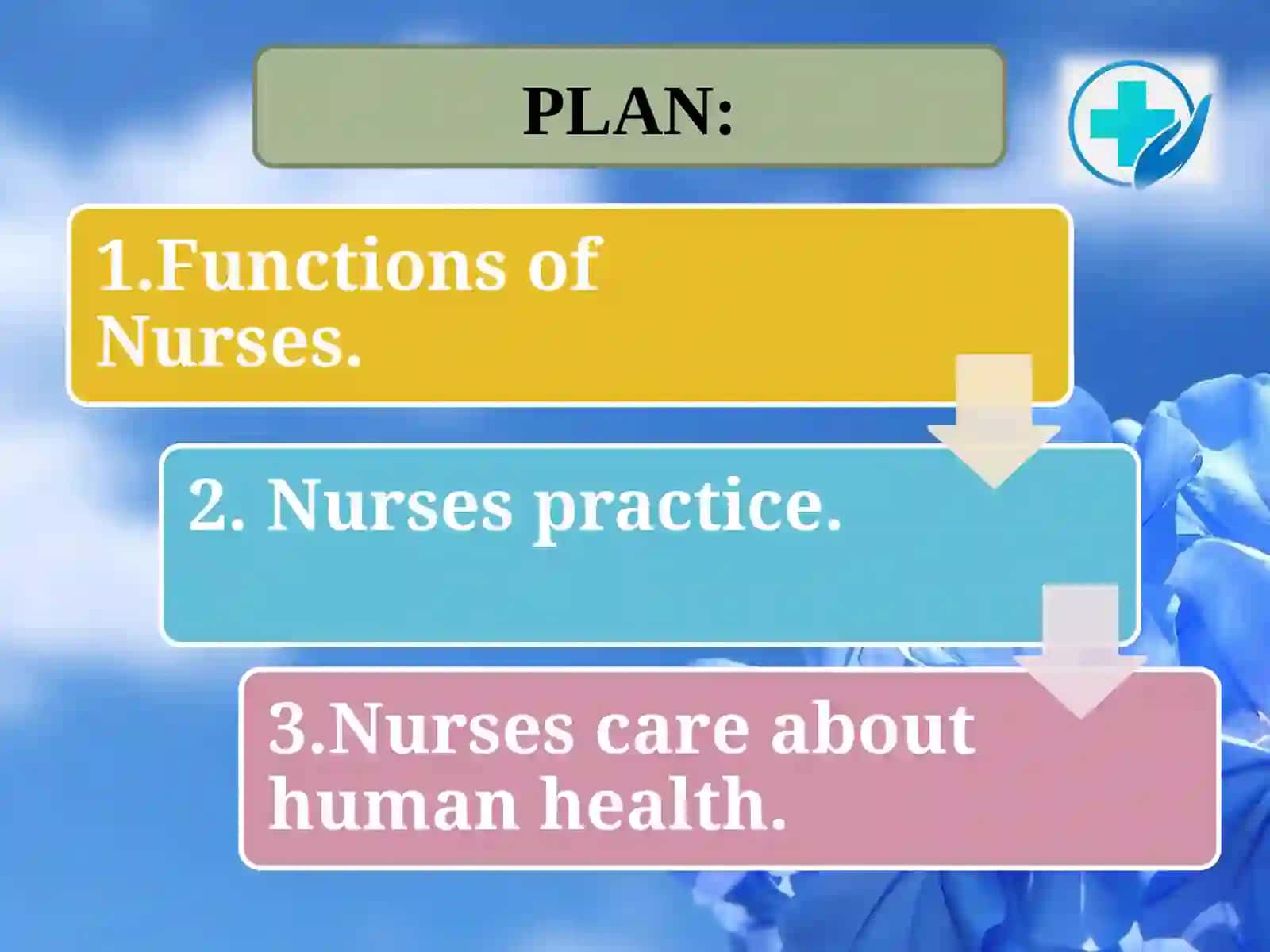 PLAN:

1.Functions of Nurses.

2. Nurses practice.

3.Nurses care about human health.